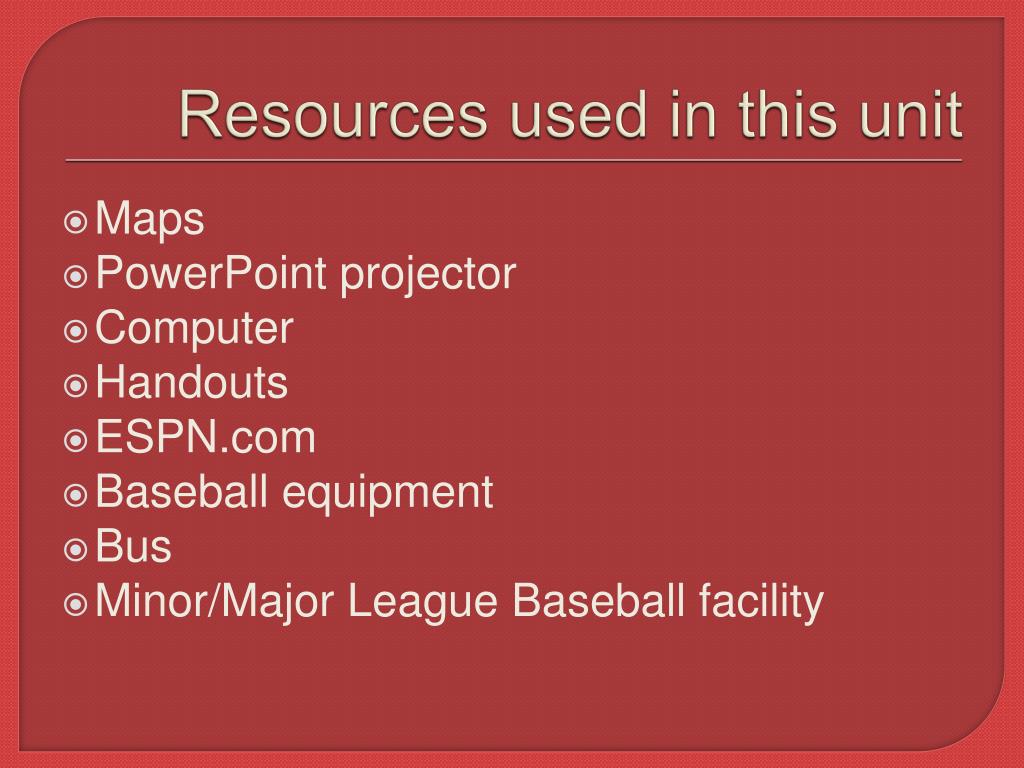 Resources used in this unit

Maps
PowerPoint projector
Computer
Handouts
ESPN.com
Baseball equipment
Bus
Minor/Major League Baseball facility